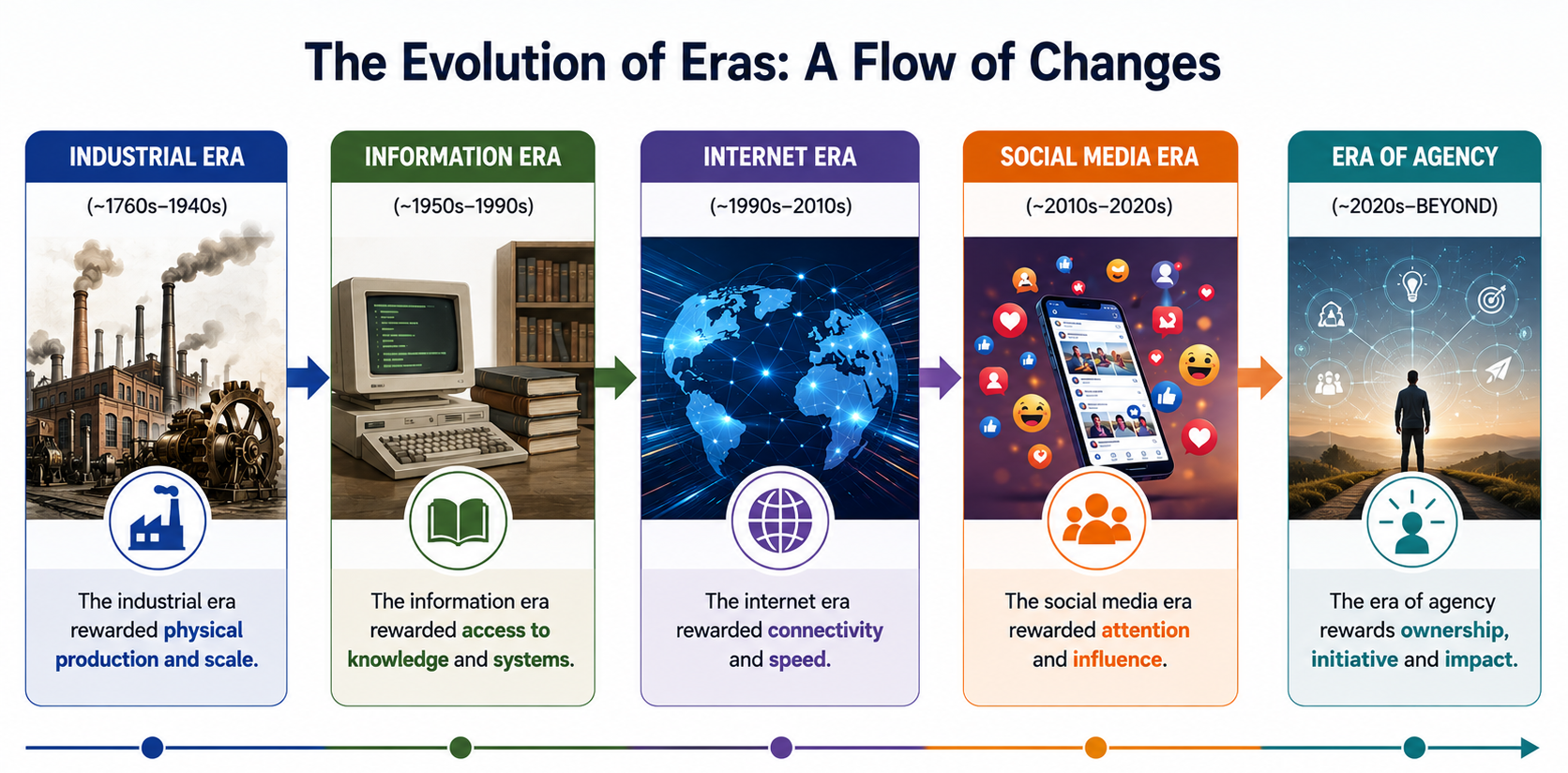 The Evolution of Eras: A Flow of Changes

INDUSTRIAL ERA

(~1760s–1940s)

The industrial era rewarded physical production and scale.

INFORMATION ERA

(~1950s–1990s)

The information era rewarded access to knowledge and systems.

INTERNET ERA

(~1990s–2010s)

The internet era rewarded connectivity and speed.

SOCIAL MEDIA ERA

(~2010s–2020s)

The social media era rewarded attention and influence.

ERA OF AGENCY

(~2020s–BEYOND)

The era of agency rewards ownership, initiative and impact.